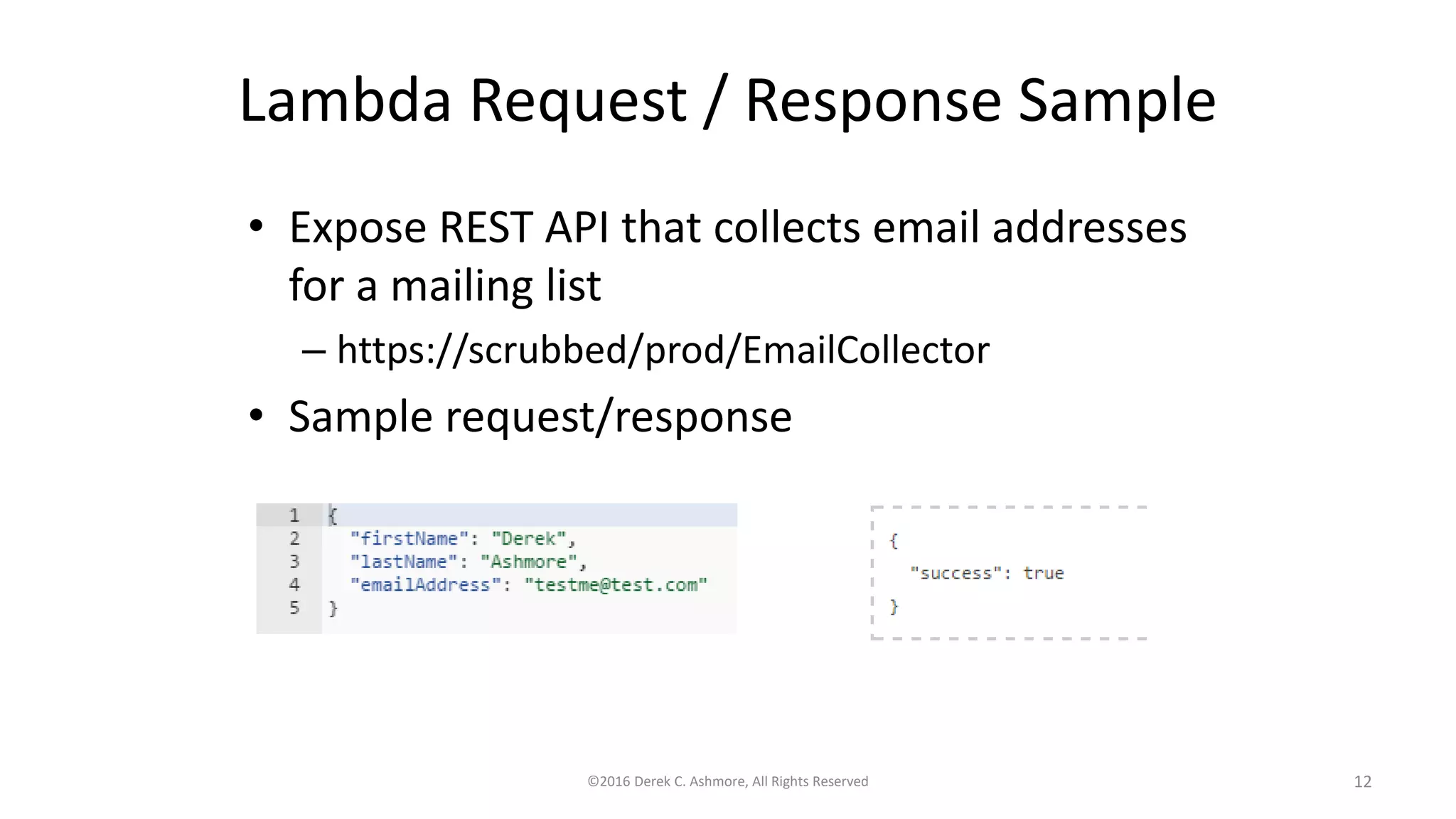 Lambda Request / Response Sample

• Expose REST API that collects email addresses for a mailing list

– https://scrubbed/prod/EmailCollector

• Sample request/response

1 {
2 "firstName": "Derek",
3 "lastName": "Ashmore",
4 "emailAddress": "testme@test.com"
5 }

{
"success": true
}

©2016 Derek C. Ashmore, All Rights Reserved

12